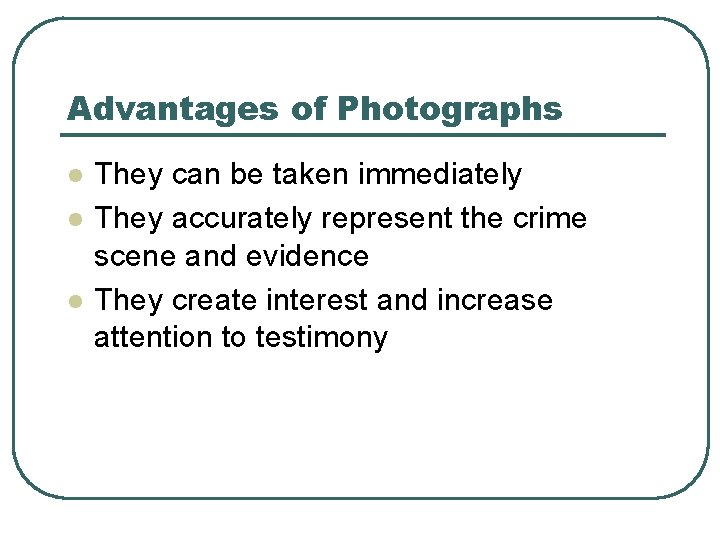 Advantages of Photographs

- They can be taken immediately
- They accurately represent the crime scene and evidence
- They create interest and increase attention to testimony